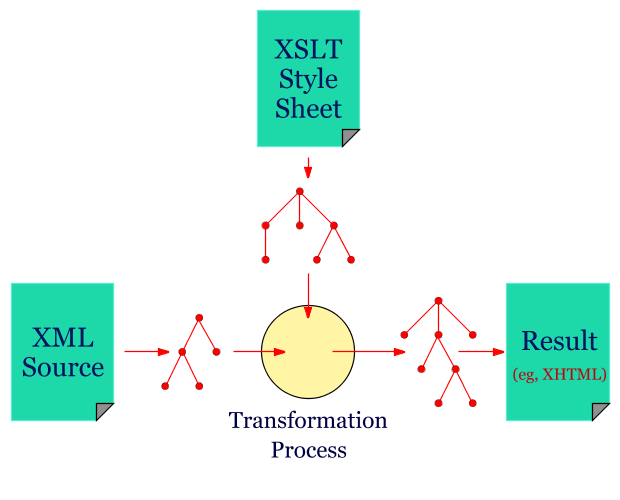 XSLT Style Sheet

XML Source

Transformation Process

Result
(eg, XHTML)